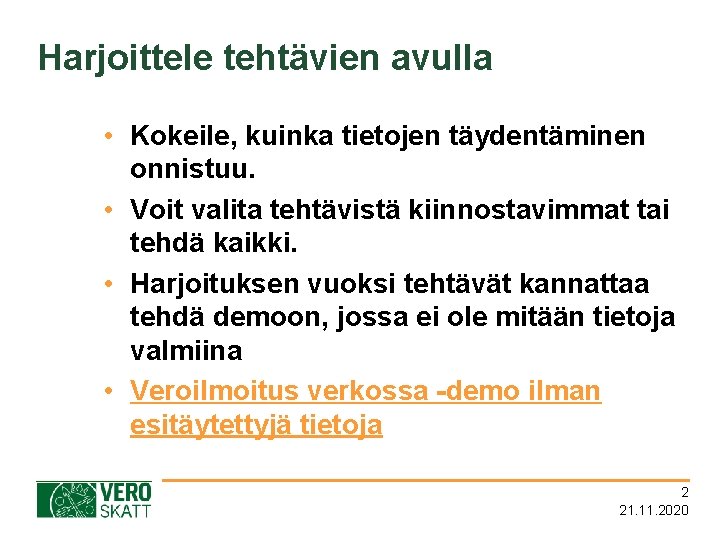 Harjoittele tehtävien avulla

• Kokeile, kuinka tietojen täydentäminen onnistuu.
• Voit valita tehtävistä kiinnostavimmat tai tehdä kaikki.
• Harjoituksen vuoksi tehtävät kannattaa tehdä demoon, jossa ei ole mitään tietoja valmiina
• Veroilmoitus verkossa -demo ilman esitäytettyjä tietoja

VERO SKATT

2
21.11.2020